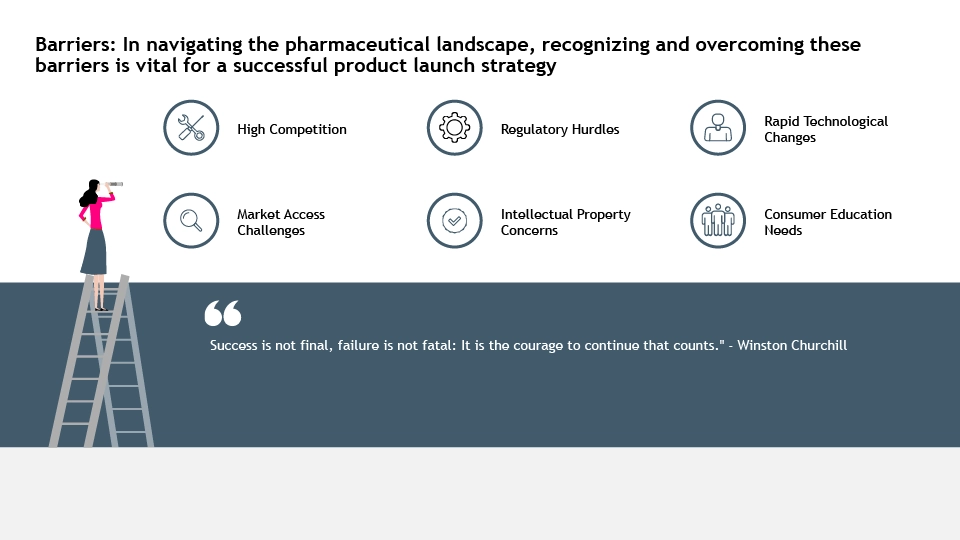 Barriers: In navigating the pharmaceutical landscape, recognizing and overcoming these barriers is vital for a successful product launch strategy

High Competition

Regulatory Hurdles

Rapid Technological Changes

Market Access Challenges

Intellectual Property Concerns

Consumer Education Needs

Success is not final, failure is not fatal: It is the courage to continue that counts." - Winston Churchill